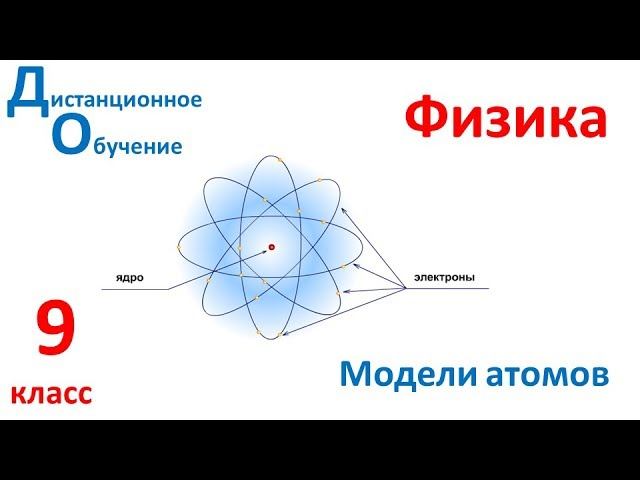 Дистанционное
Обучение

Физика

ядро

электроны

9
класс

Модели атомов